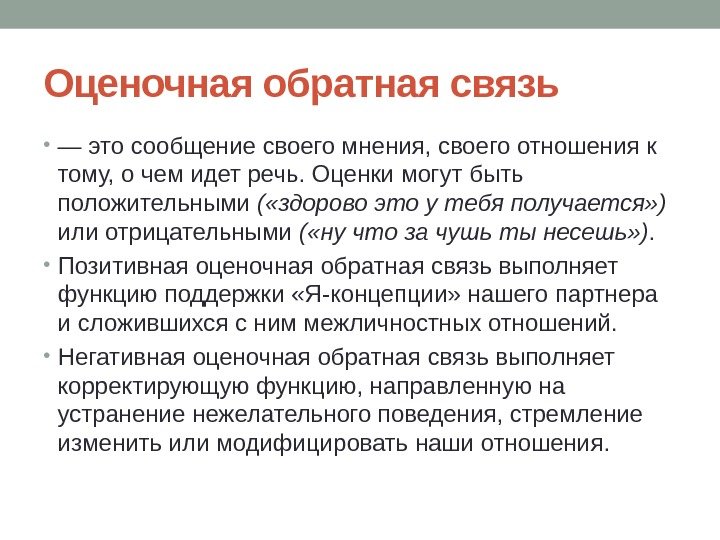 Оценочная обратная связь

• — это сообщение своего мнения, своего отношения к тому, о чем идет речь. Оценки могут быть положительными («здорово это у тебя получается») или отрицательными («ну что за чушь ты несешь»).

• Позитивная оценочная обратная связь выполняет функцию поддержки «Я-концепции» нашего партнера и сложившихся с ним межличностных отношений.

• Негативная оценочная обратная связь выполняет корректирующую функцию, направленную на устранение нежелательного поведения, стремление изменить или модифицировать наши отношения.